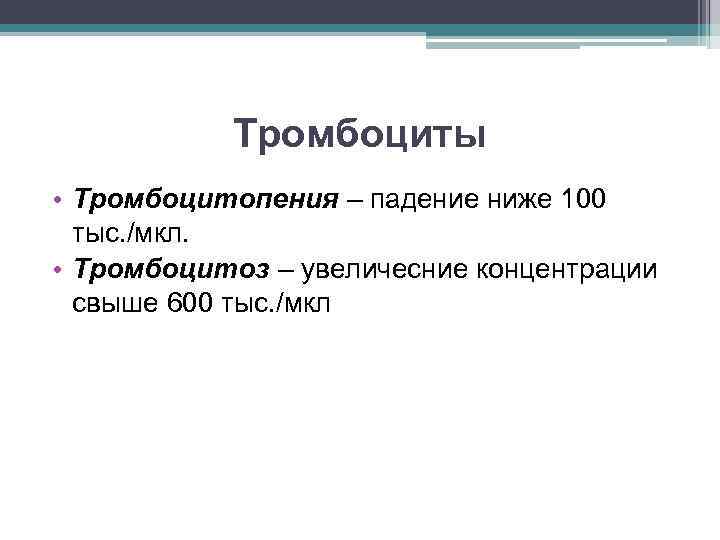 Тромбоциты

• Тромбоцитопения – падение ниже 100 тыс./мкл.
• Тромбоцитоз – увеличесние концентрации свыше 600 тыс./мкл